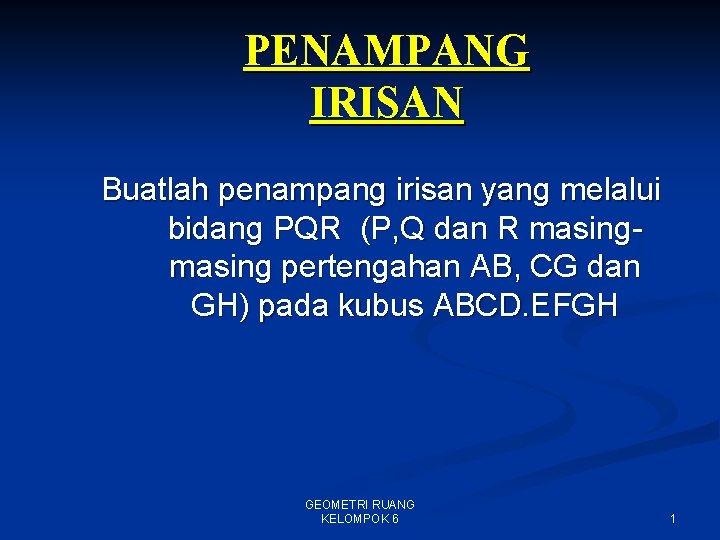 PENAMPANG IRISAN

Buatlah penampang irisan yang melalui bidang PQR (P,Q dan R masing-masing pertengahan AB, CG dan GH) pada kubus ABCD.EFGH

GEOMETRI RUANG
KELOMPOK 6

1